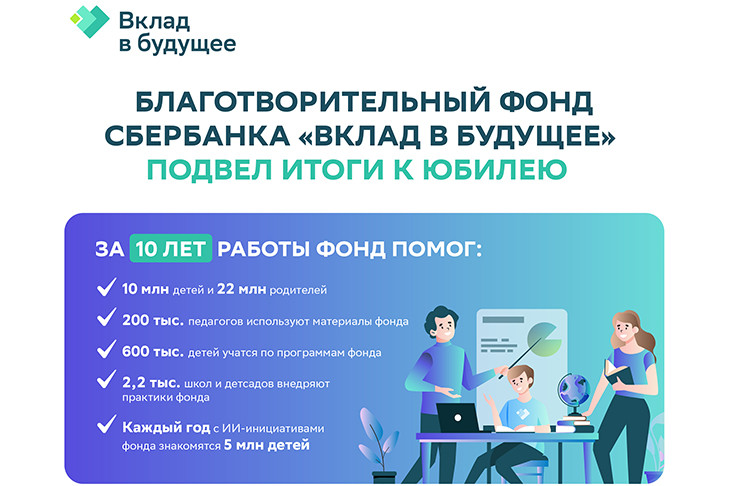 Вклад в будущее

БЛАГОТВОРИТЕЛЬНЫЙ ФОНД СБЕРБАНКА «ВКЛАД В БУДУЩЕЕ» ПОДВЕЛ ИТОГИ К ЮБИЛЕЮ

ЗА 10 ЛЕТ РАБОТЫ ФОНД ПОМОГ:

10 млн детей и 22 млн родителей

200 тыс. педагогов используют материалы фонда

600 тыс. детей учатся по программам фонда

2,2 тыс. школ и детсадов внедряют практики фонда

Каждый год с ИИ-инициативами фонда знакомятся 5 млн детей